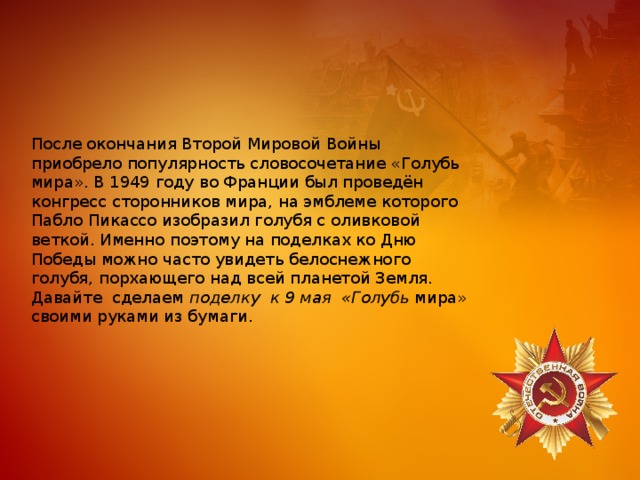 После окончания Второй Мировой Войны приобрело популярность словосочетание «Голубь мира». В 1949 году во Франции был проведён конгресс сторонников мира, на эмблеме которого Пабло Пикассо изобразил голубя с оливковой веткой. Именно поэтому на поделках ко Дню Победы можно часто увидеть белоснежного голубя, порхающего над всей планетой Земля. Давайте сделаем поделку к 9 мая «Голубь мира» своими руками из бумаги.

ОТЕЧЕСТВЕННАЯ ВОЙНА